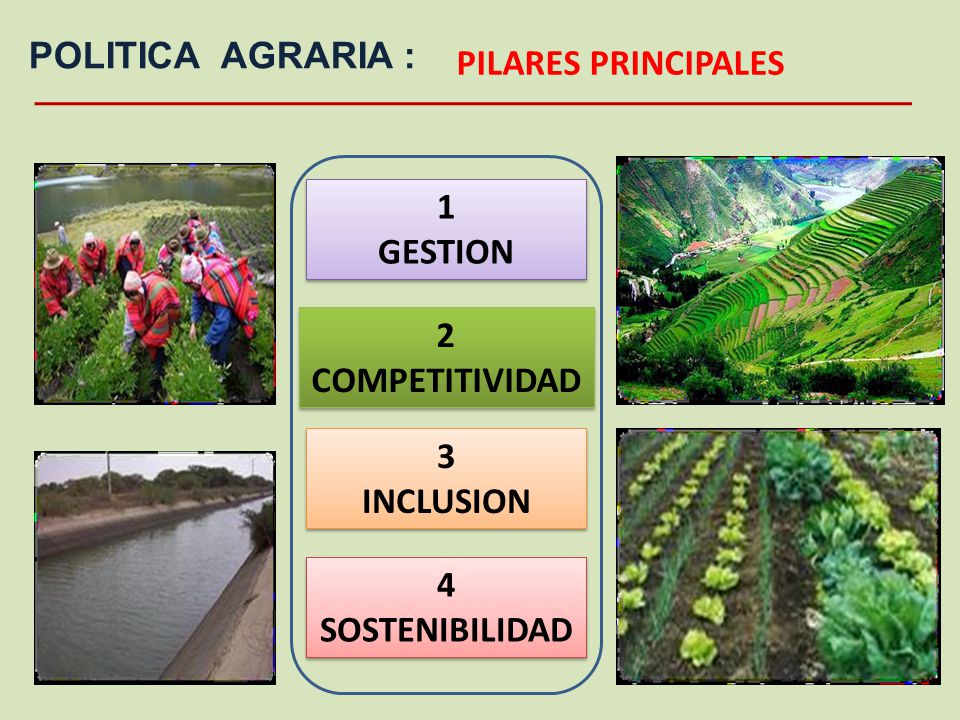 POLITICA AGRARIA : PILARES PRINCIPALES

1
GESTION

2
COMPETITIVIDAD

3
INCLUSION

4
SOSTENIBILIDAD